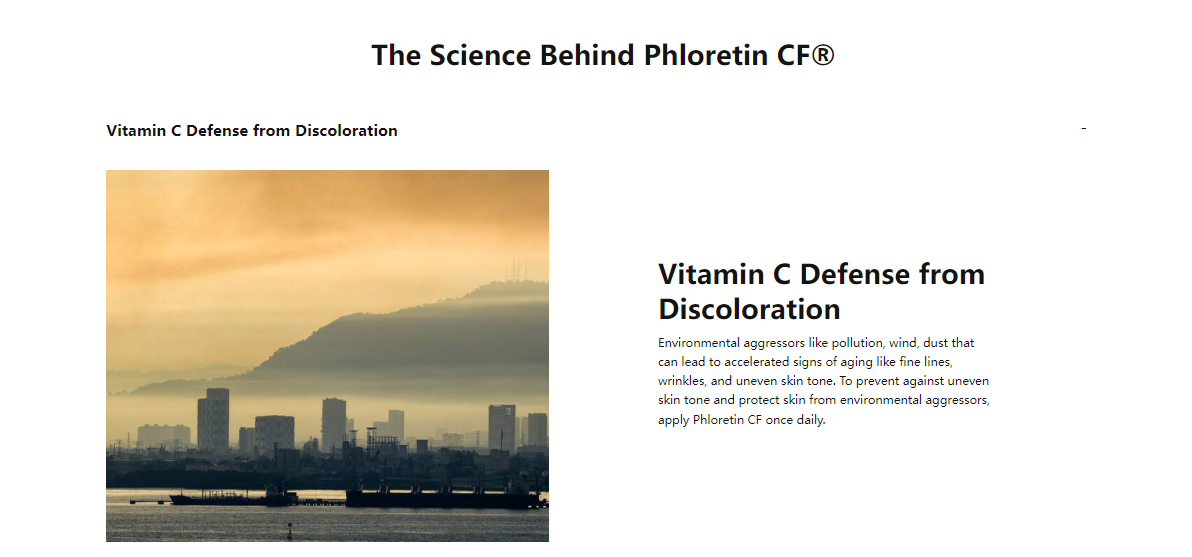 The Science Behind Phloretin CF®

Vitamin C Defense from Discoloration

-

Vitamin C Defense from Discoloration

Environmental aggressors like pollution, wind, dust that can lead to accelerated signs of aging like fine lines, wrinkles, and uneven skin tone. To prevent against uneven skin tone and protect skin from environmental aggressors, apply Phloretin CF once daily.